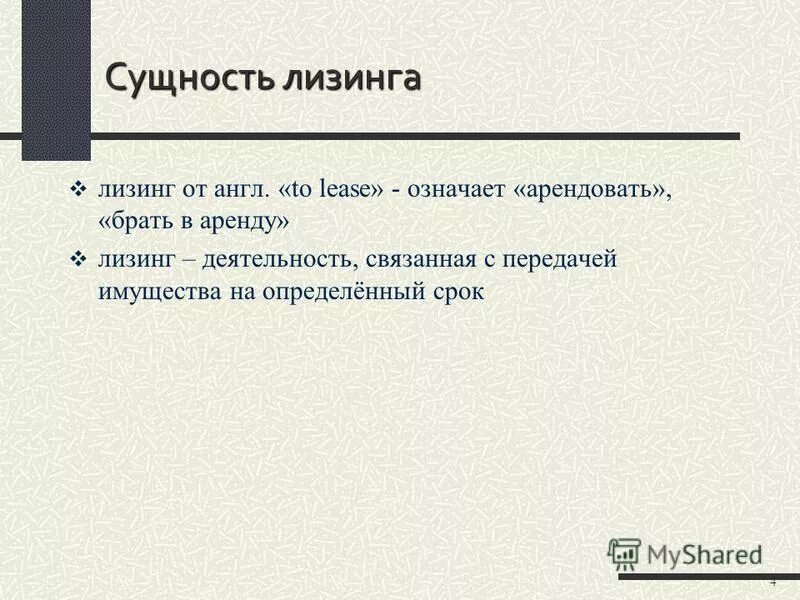 Сущность лизинга

❖ лизинг от англ. «to lease» - означает «арендовать», «брать в аренду»

❖ лизинг – деятельность, связанная с передачей имущества на определённый срок

MyShared

4